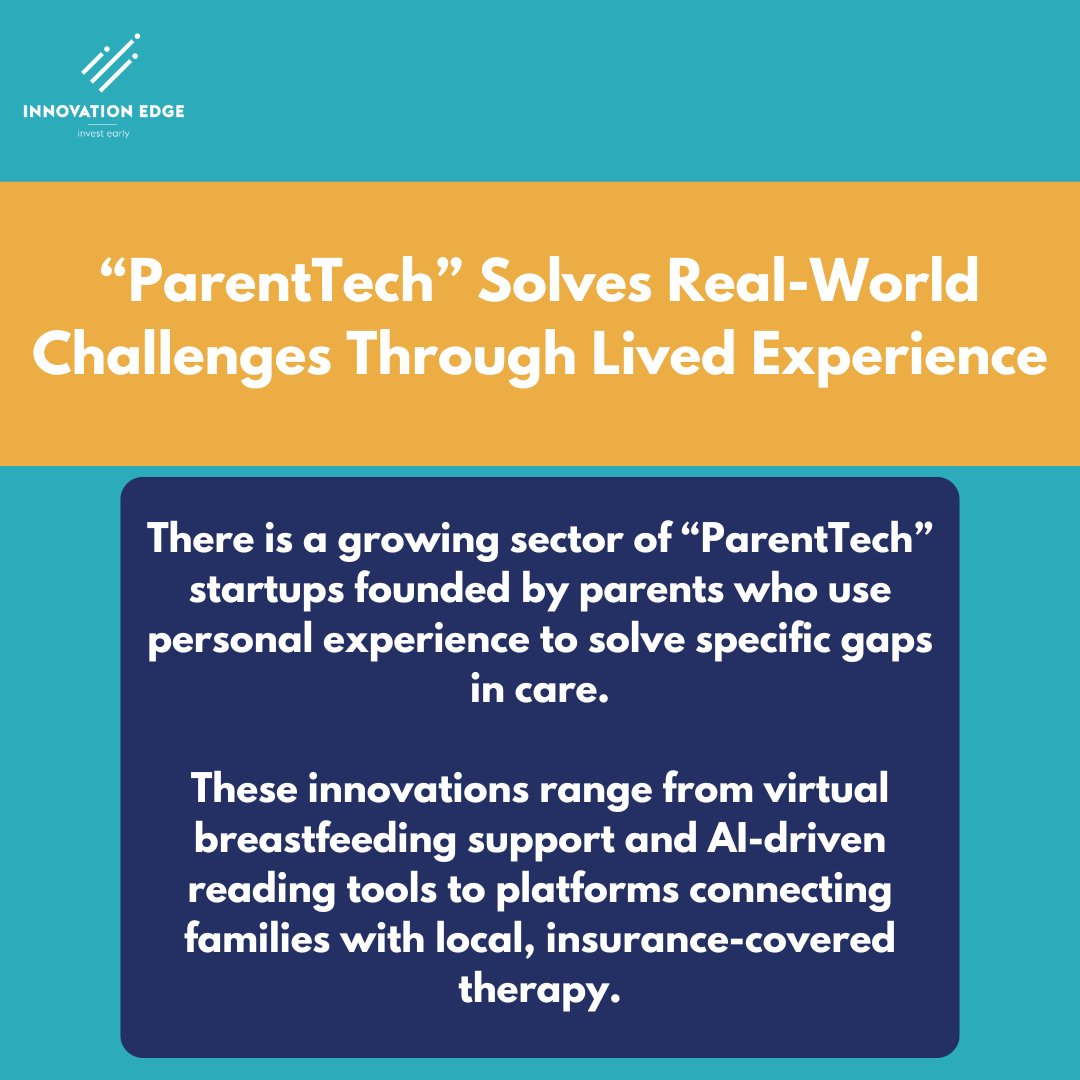 INNOVATION EDGE
invest early

“ParentTech” Solves Real-World Challenges Through Lived Experience

There is a growing sector of “ParentTech” startups founded by parents who use personal experience to solve specific gaps in care.

These innovations range from virtual breastfeeding support and AI-driven reading tools to platforms connecting families with local, insurance-covered therapy.